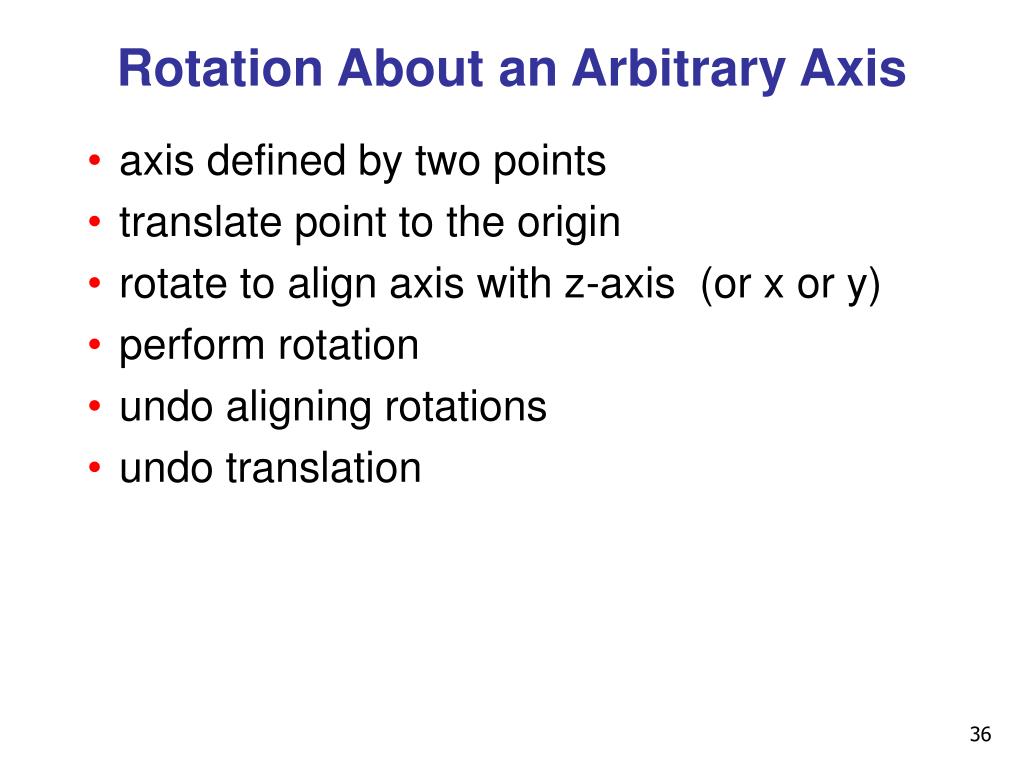 Rotation About an Arbitrary Axis

• axis defined by two points
• translate point to the origin
• rotate to align axis with z-axis (or x or y)
• perform rotation
• undo aligning rotations
• undo translation

36